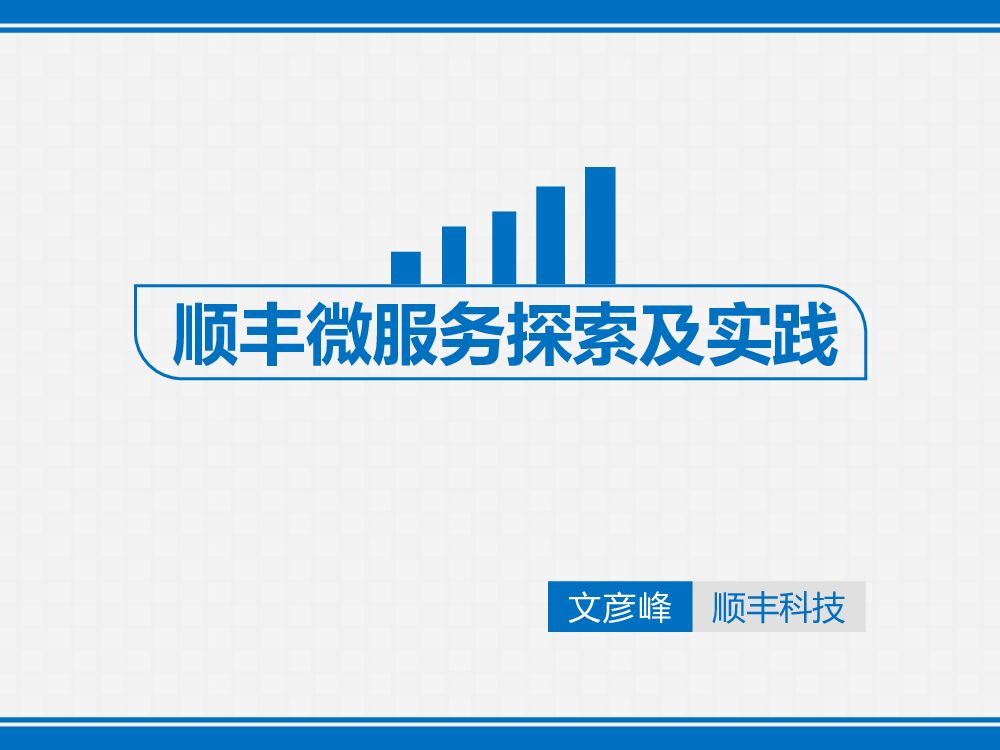 顺丰微服务探索及实践

文彦峰 顺丰科技